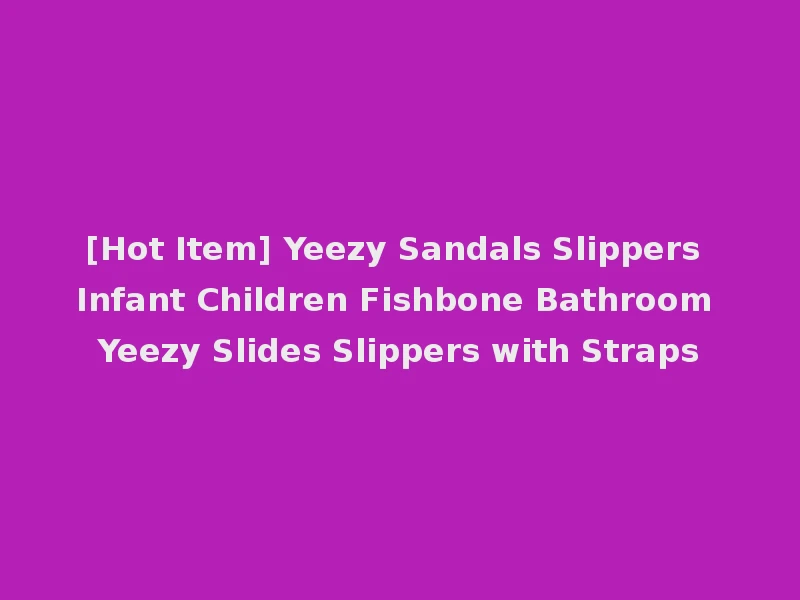 [Hot Item] Yeezy Sandals Slippers Infant Children Fishbone Bathroom Yeezy Slides Slippers with Straps